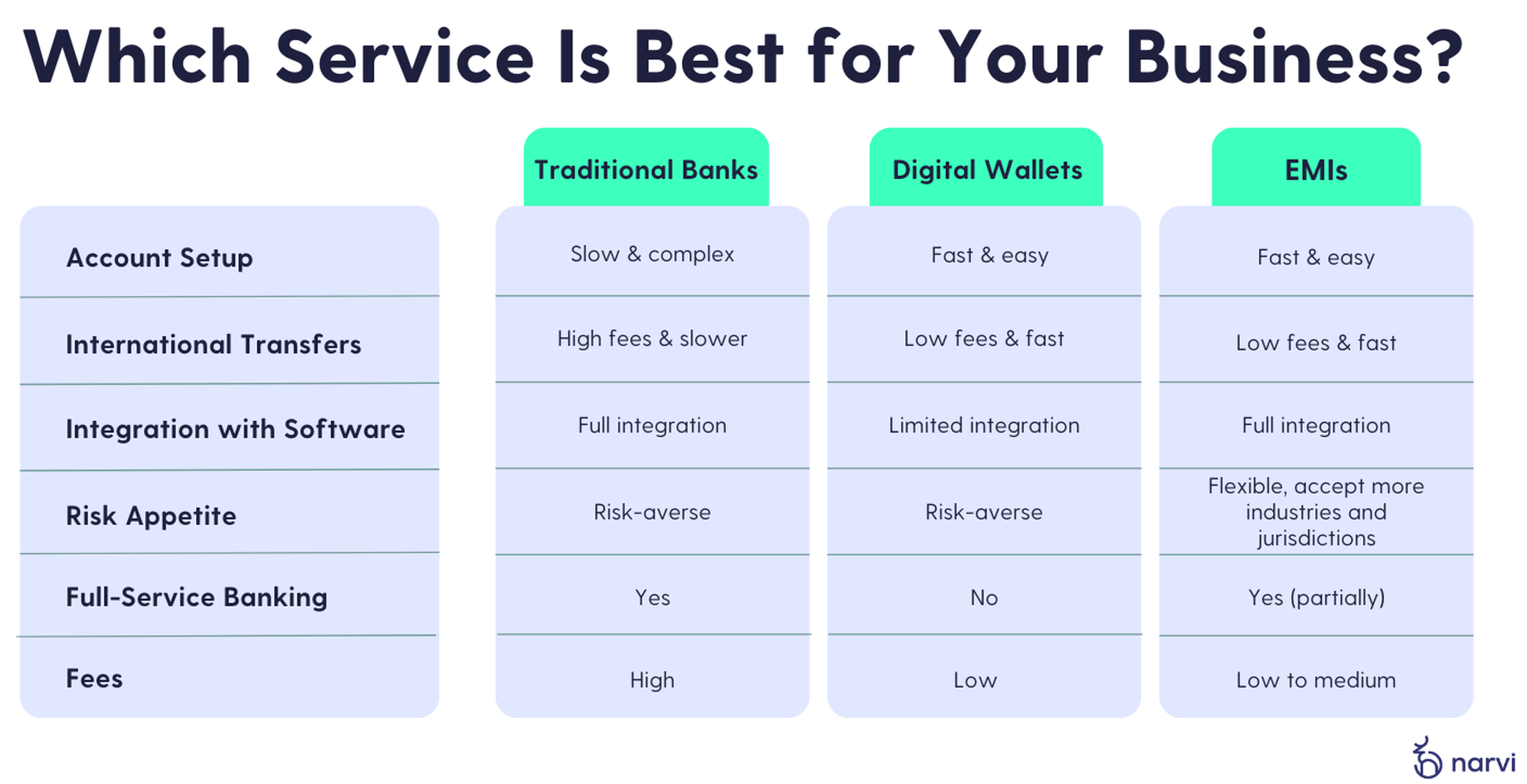 Which Service Is Best for Your Business?

| | Traditional Banks | Digital Wallets | EMIs |
|---|---|---|---|
| Account Setup | Slow & complex | Fast & easy | Fast & easy |
| International Transfers | High fees & slower | Low fees & fast | Low fees & fast |
| Integration with Software | Full integration | Limited integration | Full integration |
| Risk Appetite | Risk-averse | Risk-averse | Flexible, accept more industries and jurisdictions |
| Full-Service Banking | Yes | No | Yes (partially) |
| Fees | High | Low | Low to medium |

narvi